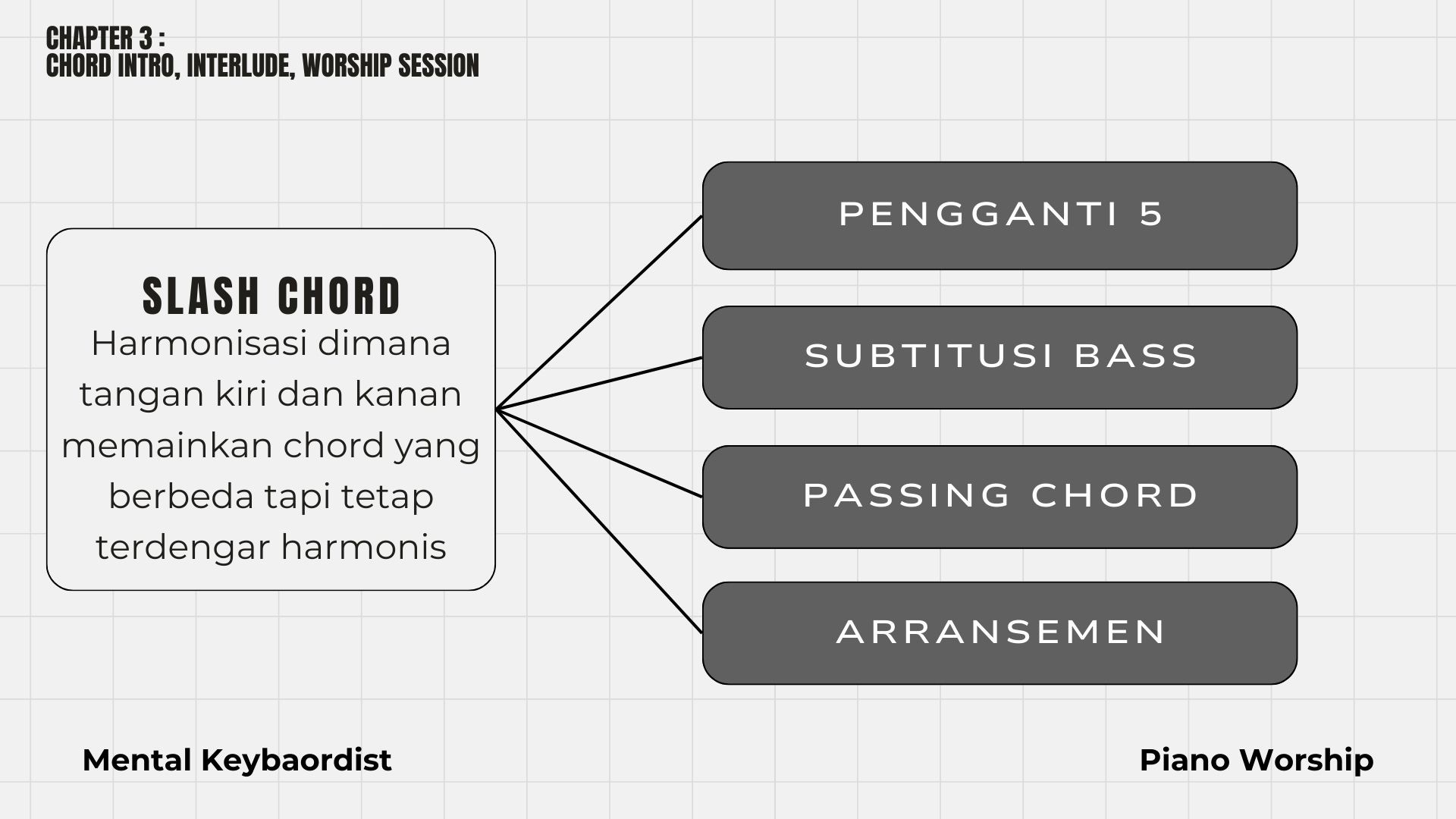 CHAPTER 3 :
CHORD INTRO, INTERLUDE, WORSHIP SESSION

SLASH CHORD
Harmonisasi dimana tangan kiri dan kanan memainkan chord yang berbeda tapi tetap terdengar harmonis

PENGGANTI 5

SUBTITUSI BASS

PASSING CHORD

ARRANSEMEN

Mental Keybaordist

Piano Worship